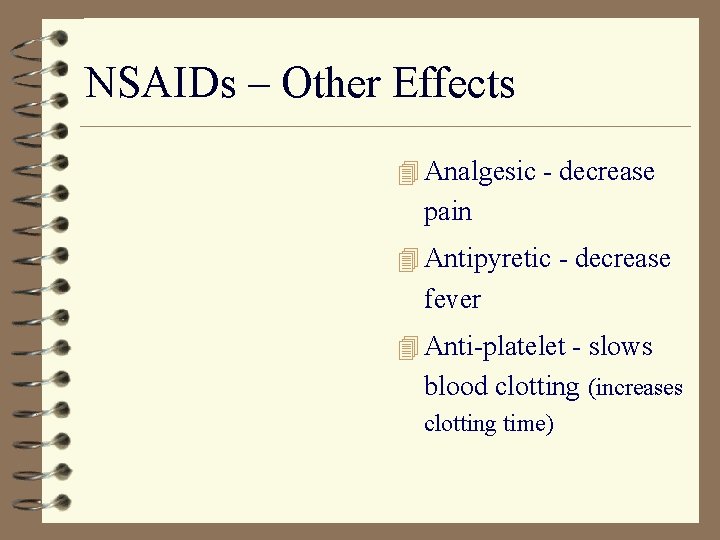 NSAIDs – Other Effects

Analgesic - decrease pain

Antipyretic - decrease fever

Anti-platelet - slows blood clotting (increases clotting time)